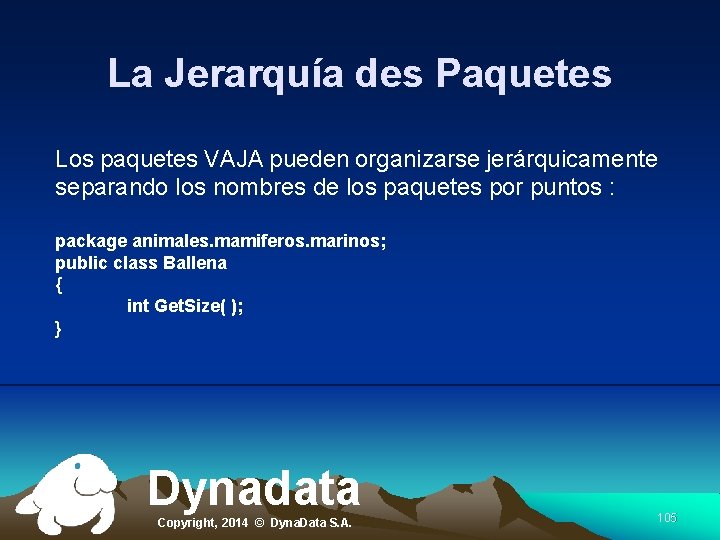 La Jerarquía des Paquetes

Los paquetes VAJA pueden organizarse jerárquicamente separando los nombres de los paquetes por puntos :

package animales.mamiferos.marinos;
public class Ballena
{
int GetSize( );
}

Dynadata

Copyright, 2014 © DynaData S.A.

106